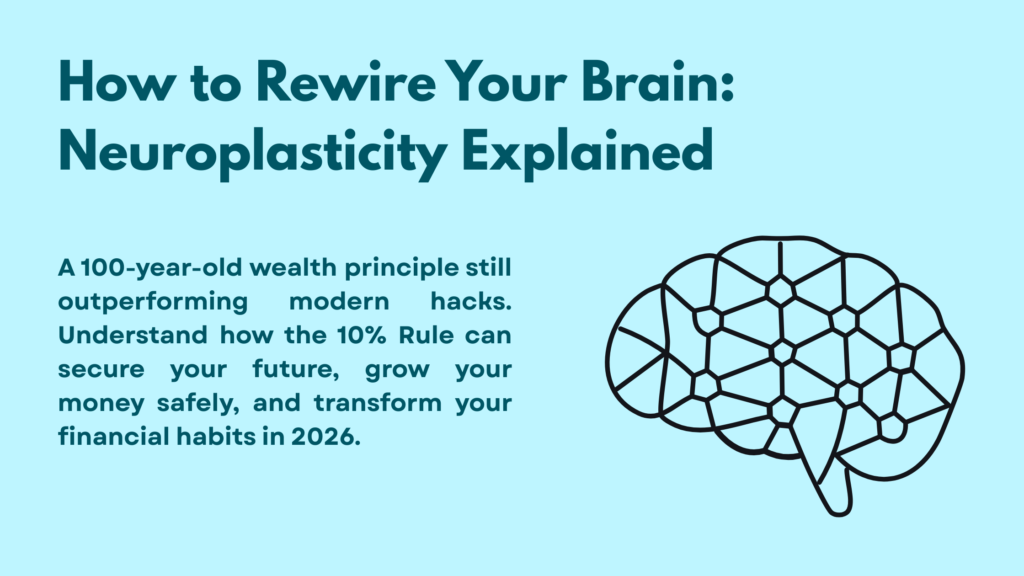 How to Rewire Your Brain: Neuroplasticity Explained

A 100-year-old wealth principle still outperforming modern hacks. Understand how the 10% Rule can secure your future, grow your money safely, and transform your financial habits in 2026.